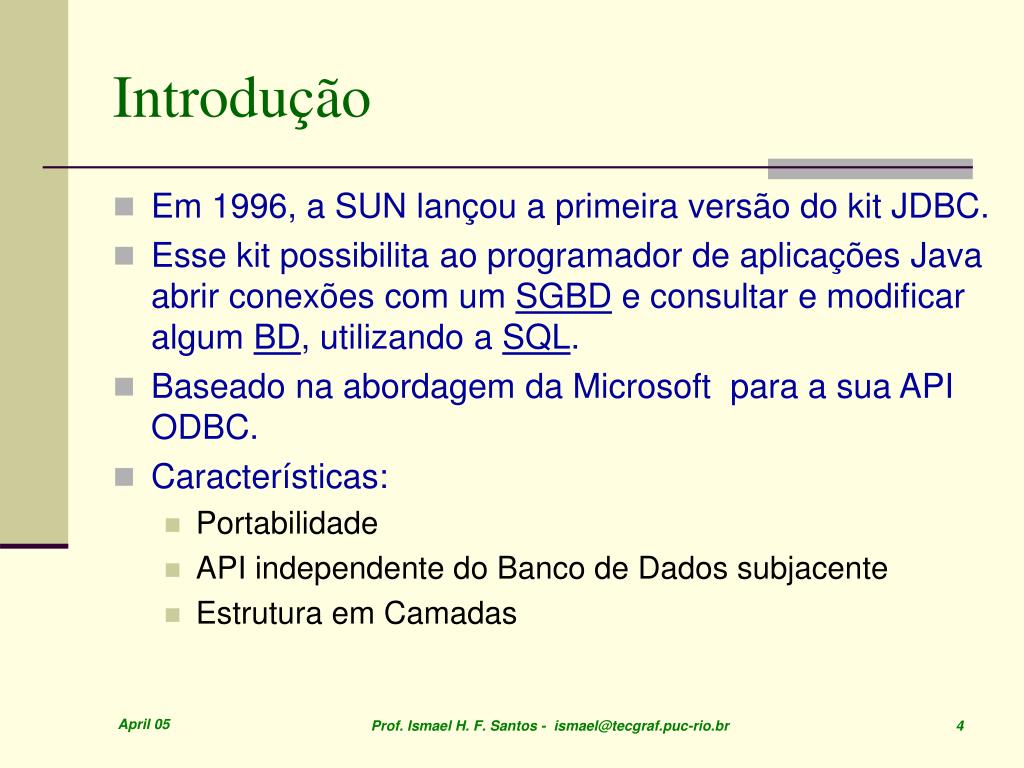 Introdução

Em 1996, a SUN lançou a primeira versão do kit JDBC.

Esse kit possibilita ao programador de aplicações Java abrir conexões com um SGBD e consultar e modificar algum BD, utilizando a SQL.

Baseado na abordagem da Microsoft para a sua API ODBC.

Características:

Portabilidade

API independente do Banco de Dados subjacente

Estrutura em Camadas

April 05

Prof. Ismael H. F. Santos - ismael@tecgraf.puc-rio.br

4